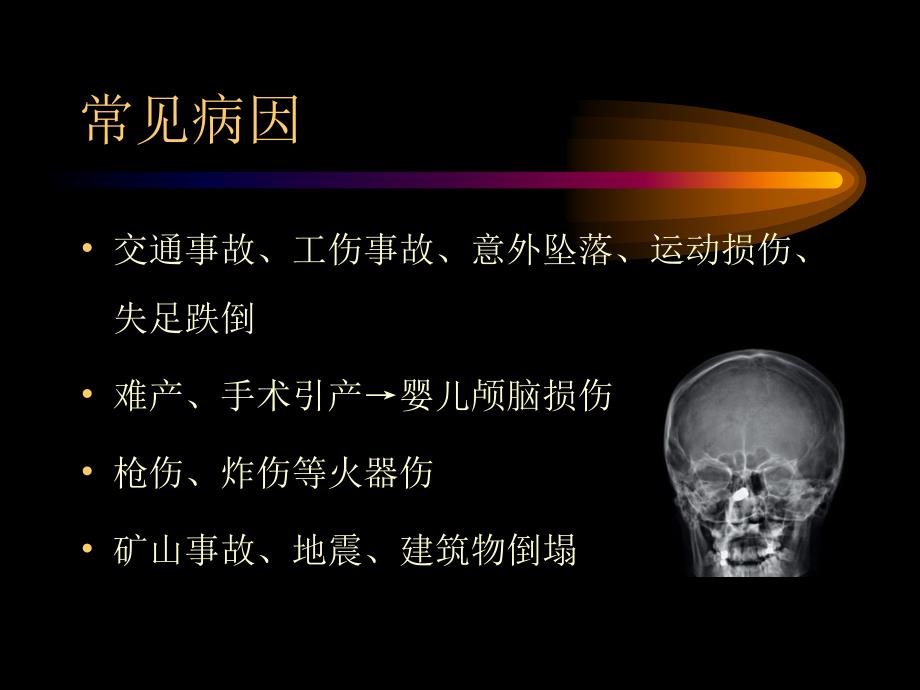 常见病因

• 交通事故、工伤事故、意外坠落、运动损伤、失足跌倒

• 难产、手术引产→婴儿颅脑损伤

• 枪伤、炸伤等火器伤

• 矿山事故、地震、建筑物倒塌